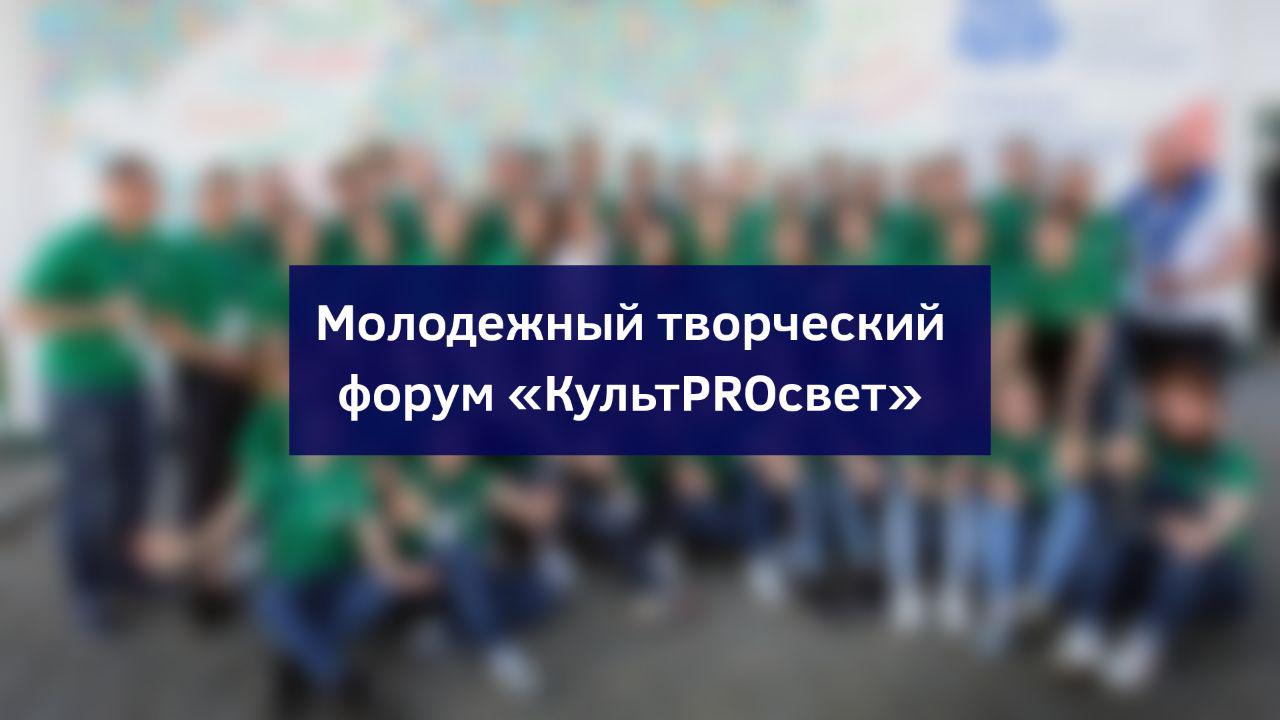 Молодежный творческий форум «КультPROсвет»